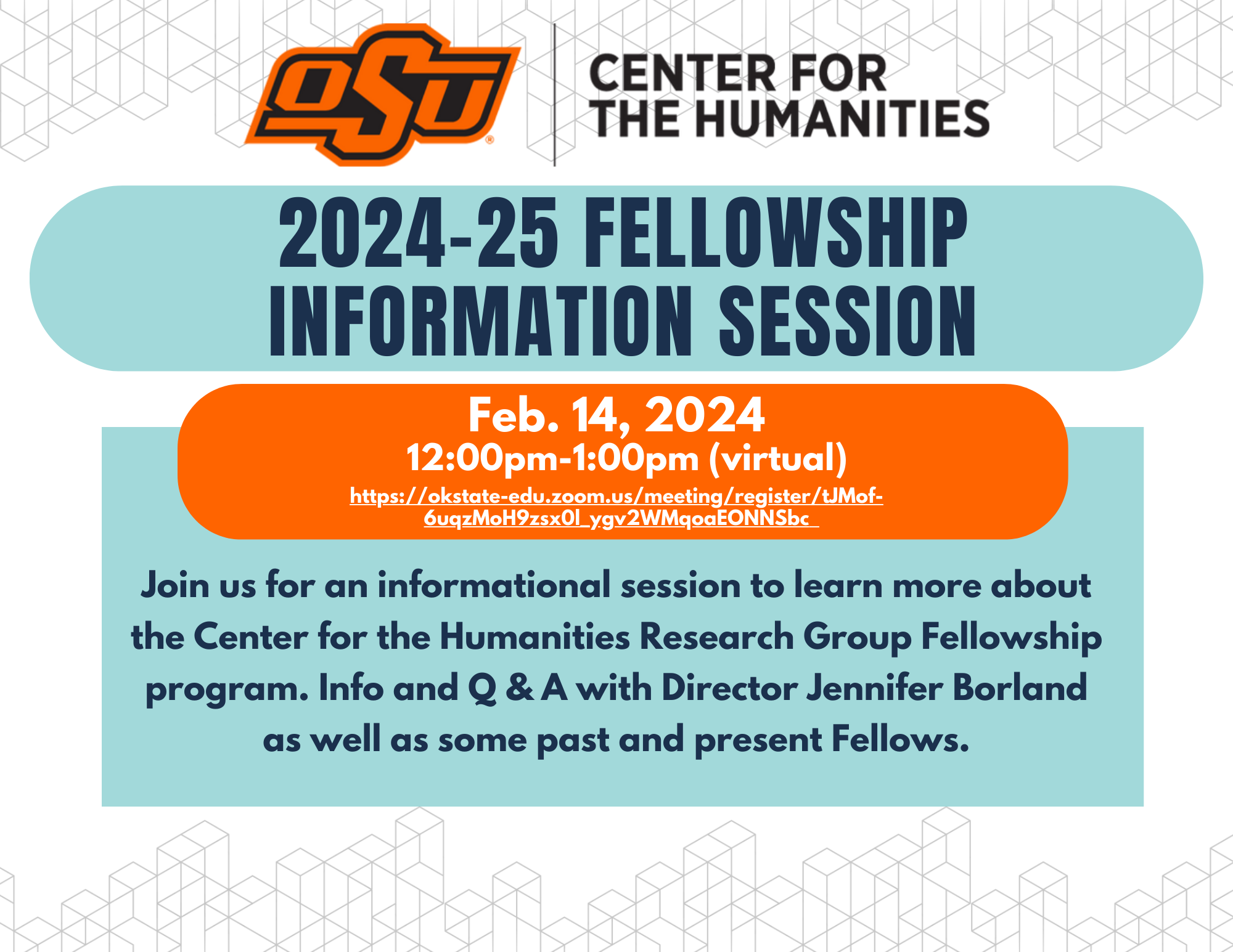 OSU

CENTER FOR THE HUMANITIES

2024-25 FELLOWSHIP INFORMATION SESSION

Feb. 14, 2024
12:00pm-1:00pm (virtual)
https://okstate-edu.zoom.us/meeting/register/tJMof-6uqzMoH9zsx0l_ygv2WMqoaEONNSbc

Join us for an informational session to learn more about the Center for the Humanities Research Group Fellowship program. Info and Q & A with Director Jennifer Borland as well as some past and present Fellows.